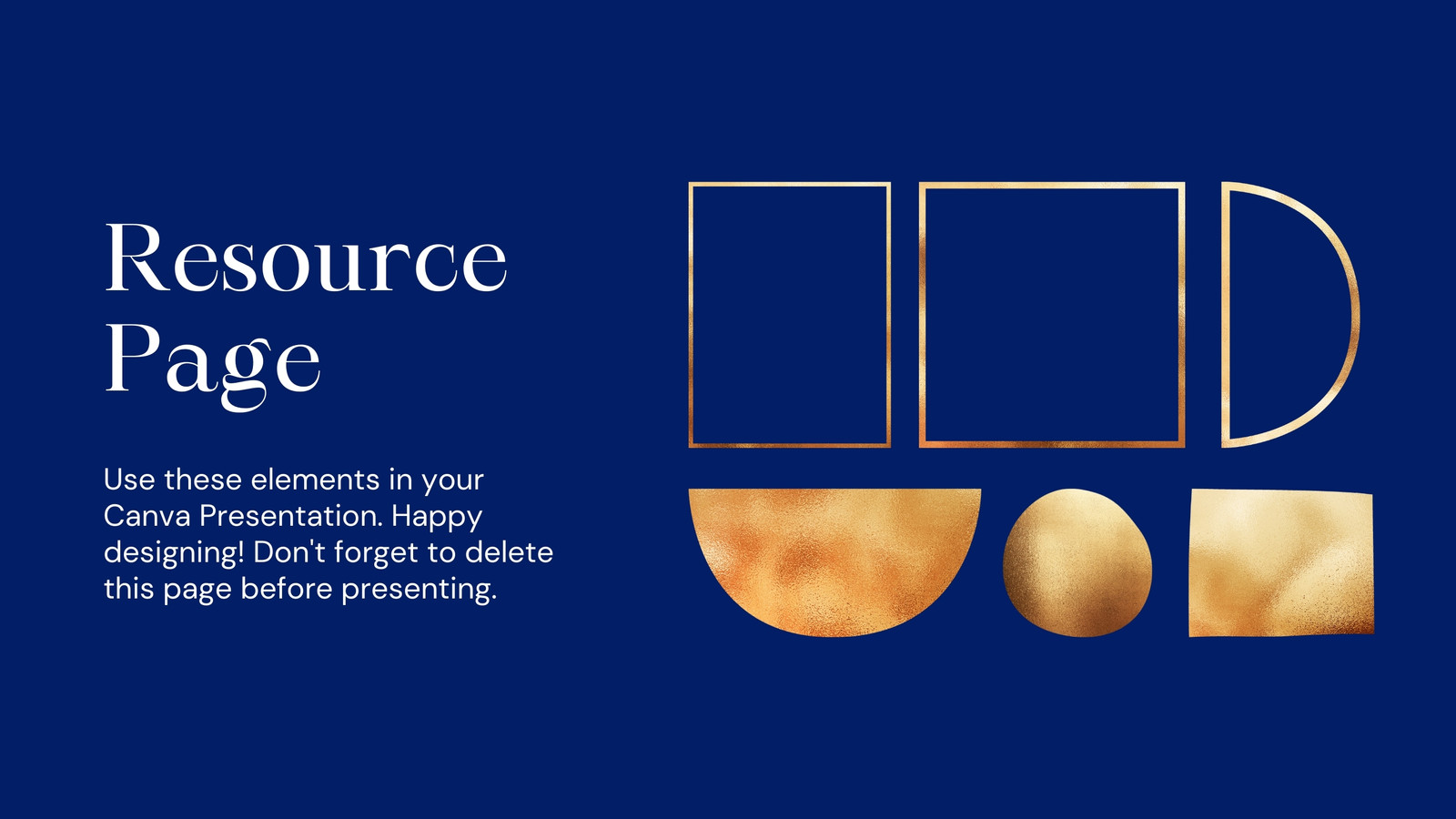 Resource Page

Use these elements in your Canva Presentation. Happy designing! Don't forget to delete this page before presenting.